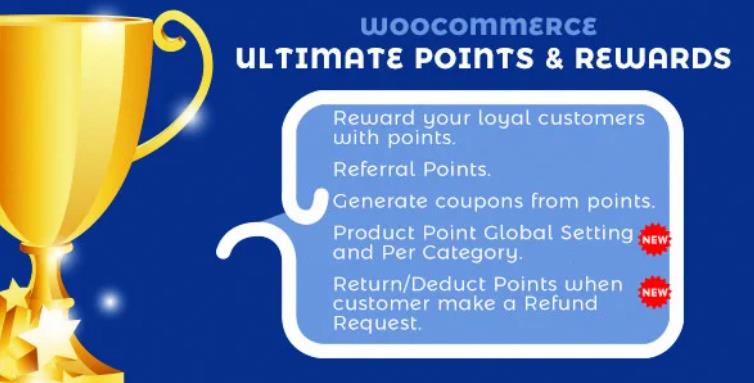 WOOCOMMERCE
ULTIMATE POINTS & REWARDS

Reward your loyal customers with points.

Referral Points.

Generate coupons from points.

Product Point Global Setting and Per Category. NEW

Return/Deduct Points when customer make a Refund Request. NEW